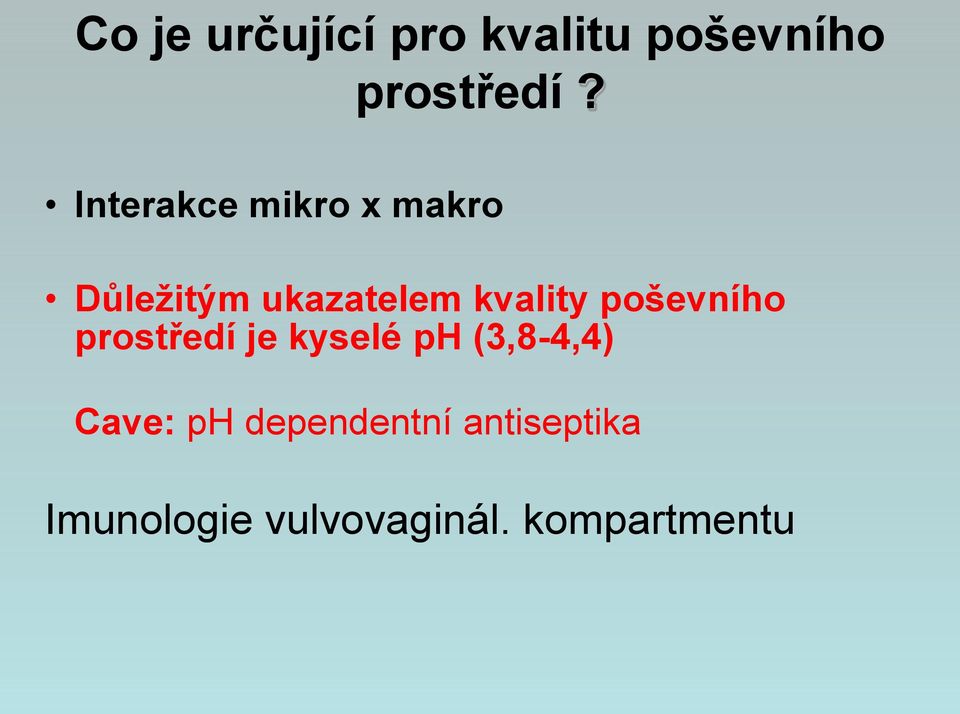 Co je určující pro kvalitu poševního prostředí ?

• Interakce mikro x makro

• Důležitým ukazatelem kvality poševního prostředí je kyselé pH (3,8-4,4)

Cave: pH dependentní antiseptika

Imunologie vulvovaginál. kompartmentu